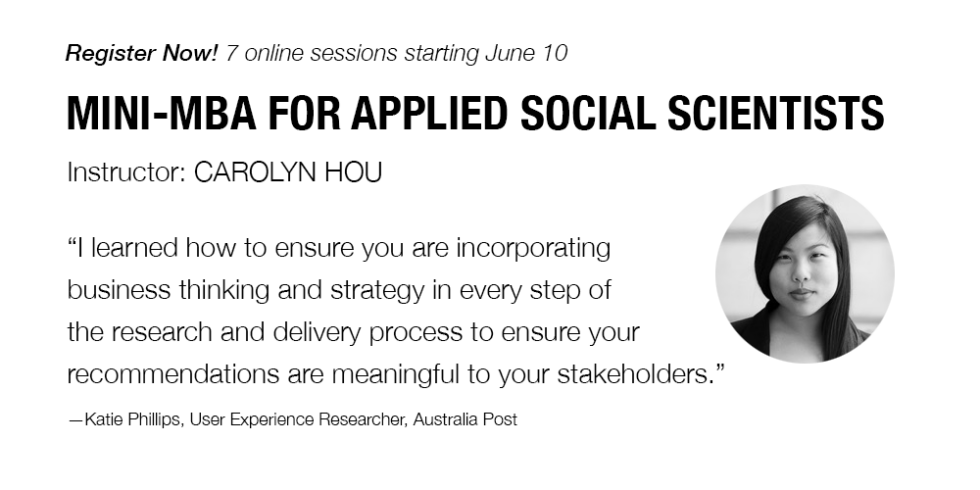 Register Now! 7 online sessions starting June 10

MINI-MBA FOR APPLIED SOCIAL SCIENTISTS

Instructor: CAROLYN HOU

“I learned how to ensure you are incorporating business thinking and strategy in every step of the research and delivery process to ensure your recommendations are meaningful to your stakeholders.”

—Katie Phillips, User Experience Researcher, Australia Post